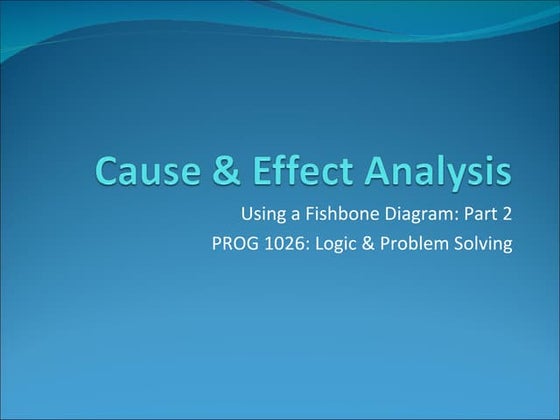 Cause & Effect Analysis

Using a Fishbone Diagram: Part 2

PROG 1026: Logic & Problem Solving